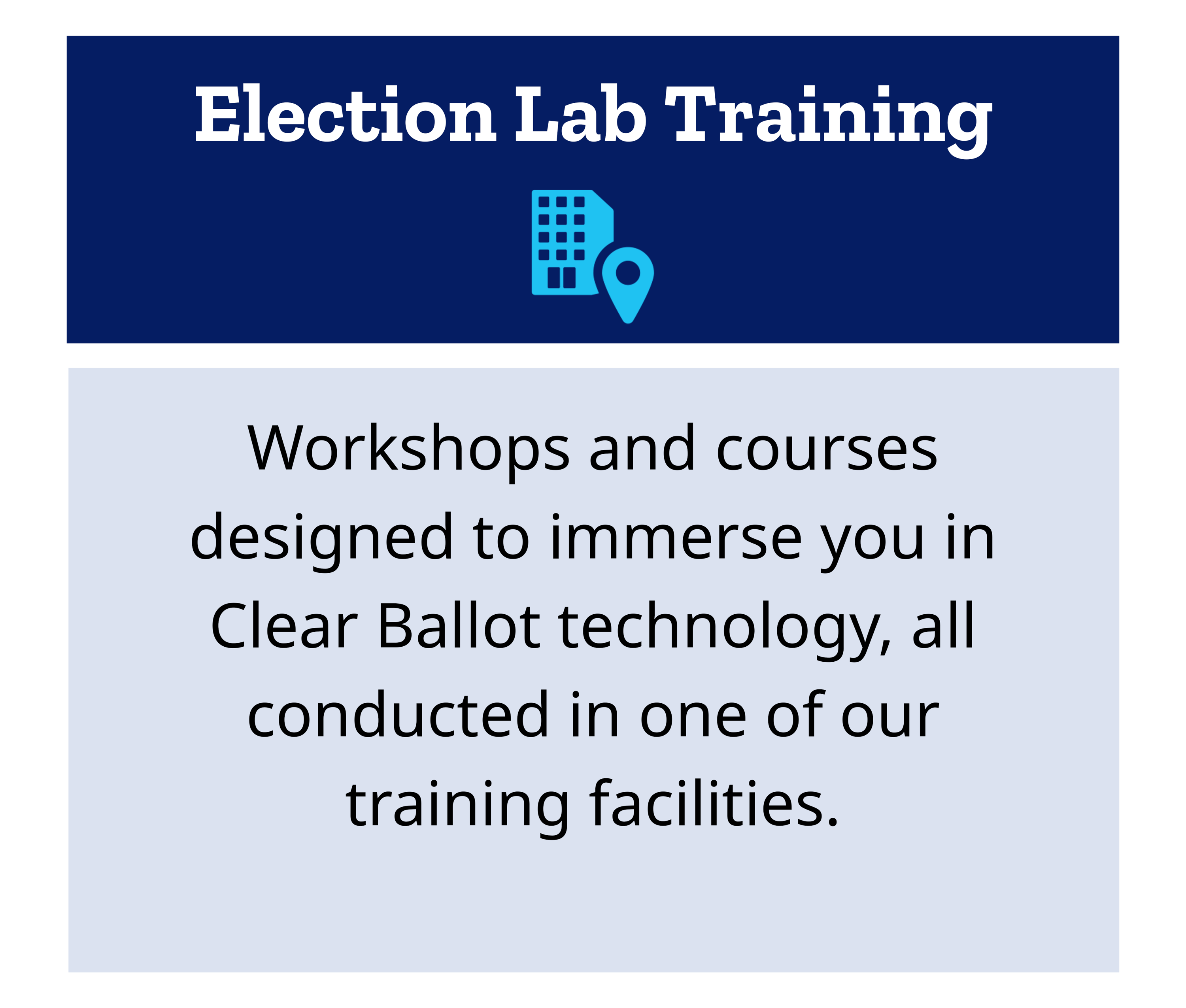 Election Lab Training

Workshops and courses designed to immerse you in Clear Ballot technology, all conducted in one of our training facilities.